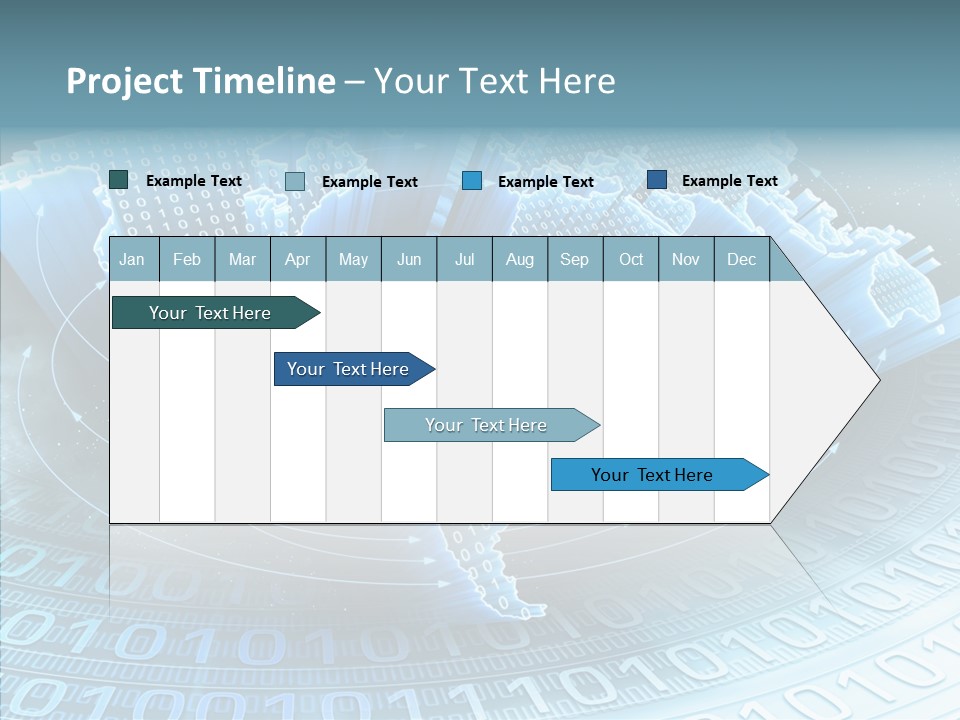 Project Timeline – Your Text Here

Example Text Example Text Example Text Example Text

| Jan | Feb | Mar | Apr | May | Jun | Jul | Aug | Sep | Oct | Nov | Dec |
|---|---|---|---|---|---|---|---|---|---|---|---|

Your Text Here

Your Text Here

Your Text Here

Your Text Here